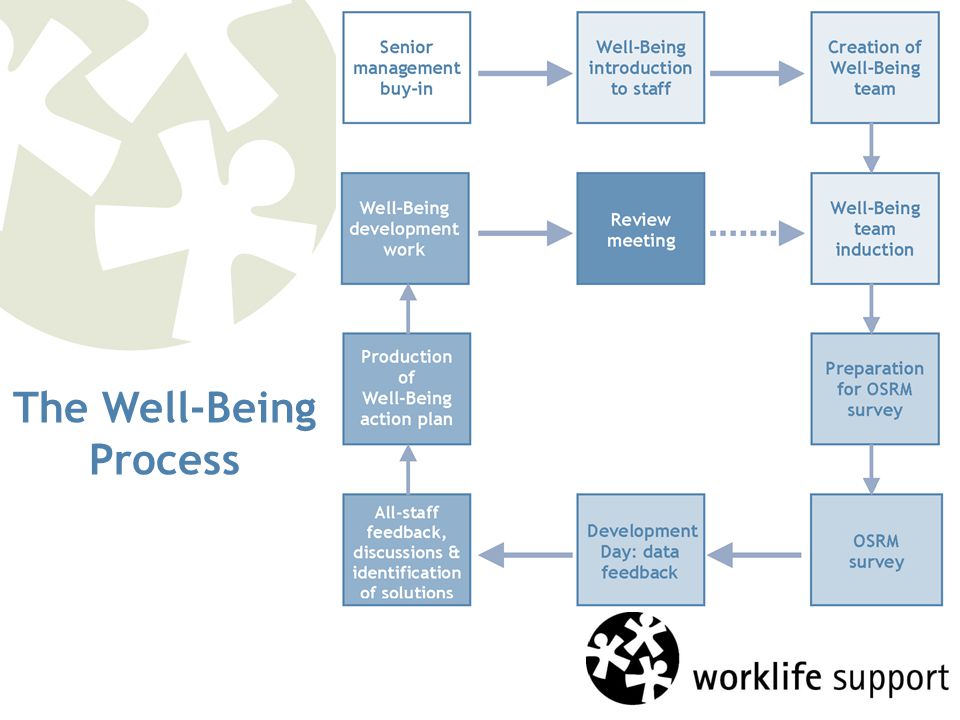 The Well-Being Process

Senior management buy-in

Well-Being introduction to staff

Creation of Well-Being team

Well-Being team induction

Preparation for OSRM survey

OSRM survey

Development Day: data feedback

All-staff feedback, discussions & identification of solutions

Production of Well-Being action plan

Well-Being development work

Review meeting

worklife support